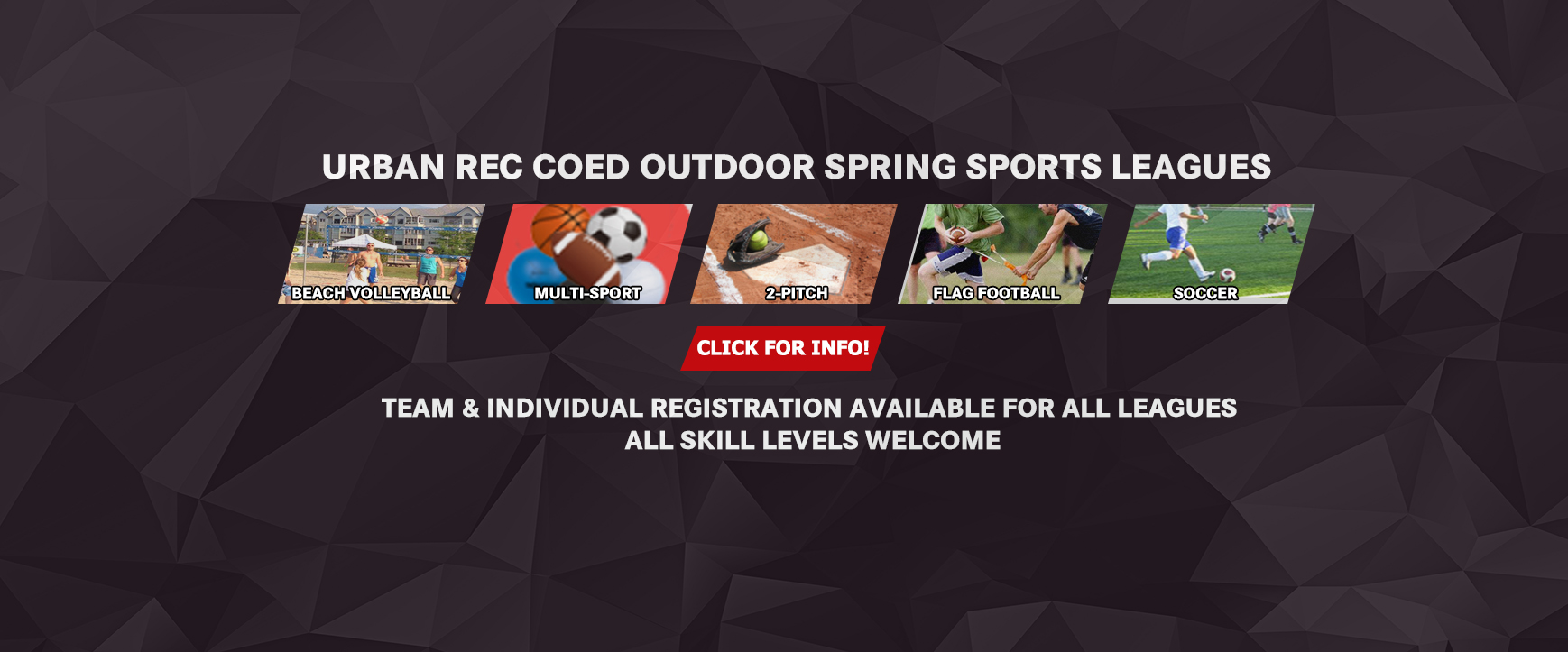 URBAN REC COED OUTDOOR SPRING SPORTS LEAGUES

BEACH VOLLEYBALL

MULTI-SPORT

2-PITCH

FLAG FOOTBALL

SOCCER

CLICK FOR INFO!

TEAM & INDIVIDUAL REGISTRATION AVAILABLE FOR ALL LEAGUES
ALL SKILL LEVELS WELCOME